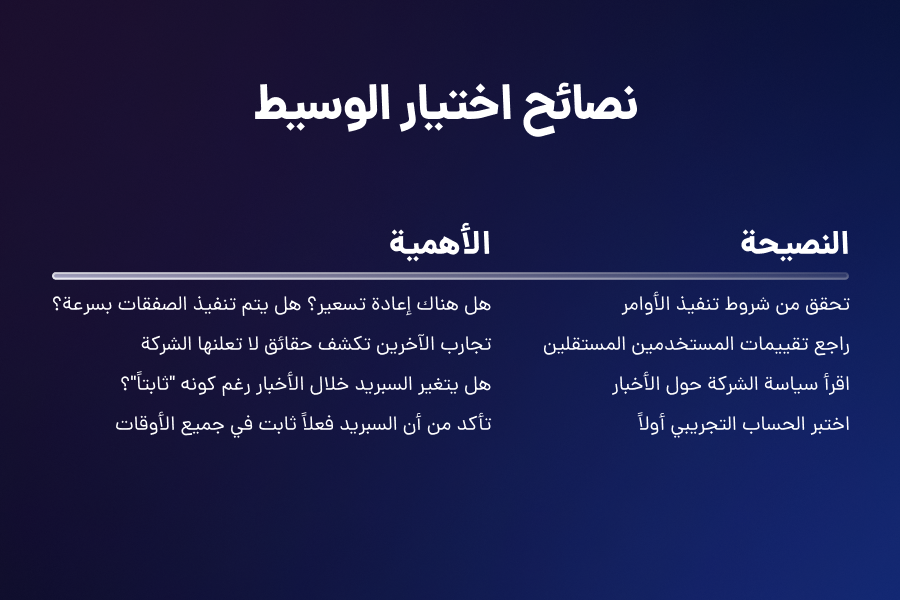 نصائح اختيار الوسيط

| النصيحة | الأهمية |
|---|---|
| تحقق من شروط تنفيذ الأوامر | هل هناك إعادة تسعير؟ هل يتم تنفيذ الصفقات بسرعة؟ |
| راجع تقييمات المستخدمين المستقلين | تجارب الآخرين تكشف حقائق لا تعلنها الشركة |
| اقرأ سياسة الشركة حول الأخبار | هل يتغير السبريد خلال الأخبار رغم كونه "ثابتاً"؟ |
| اختبر الحساب التجريبي أولاً | تأكد من أن السبريد فعلاً ثابت في جميع الأوقات |